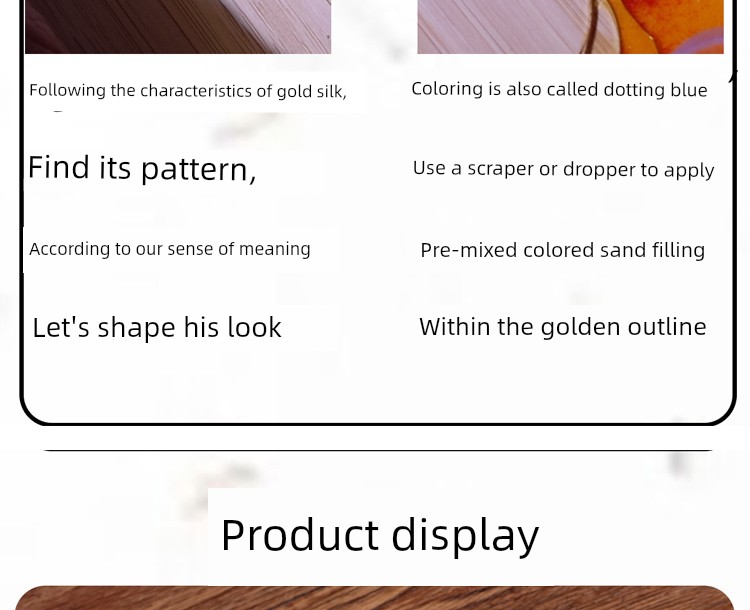 Following the characteristics of gold silk,

Find its pattern,

According to our sense of meaning

Let's shape his look

Coloring is also called dotting blue

Use a scraper or dropper to apply

Pre-mixed colored sand filling

Within the golden outline

Product display